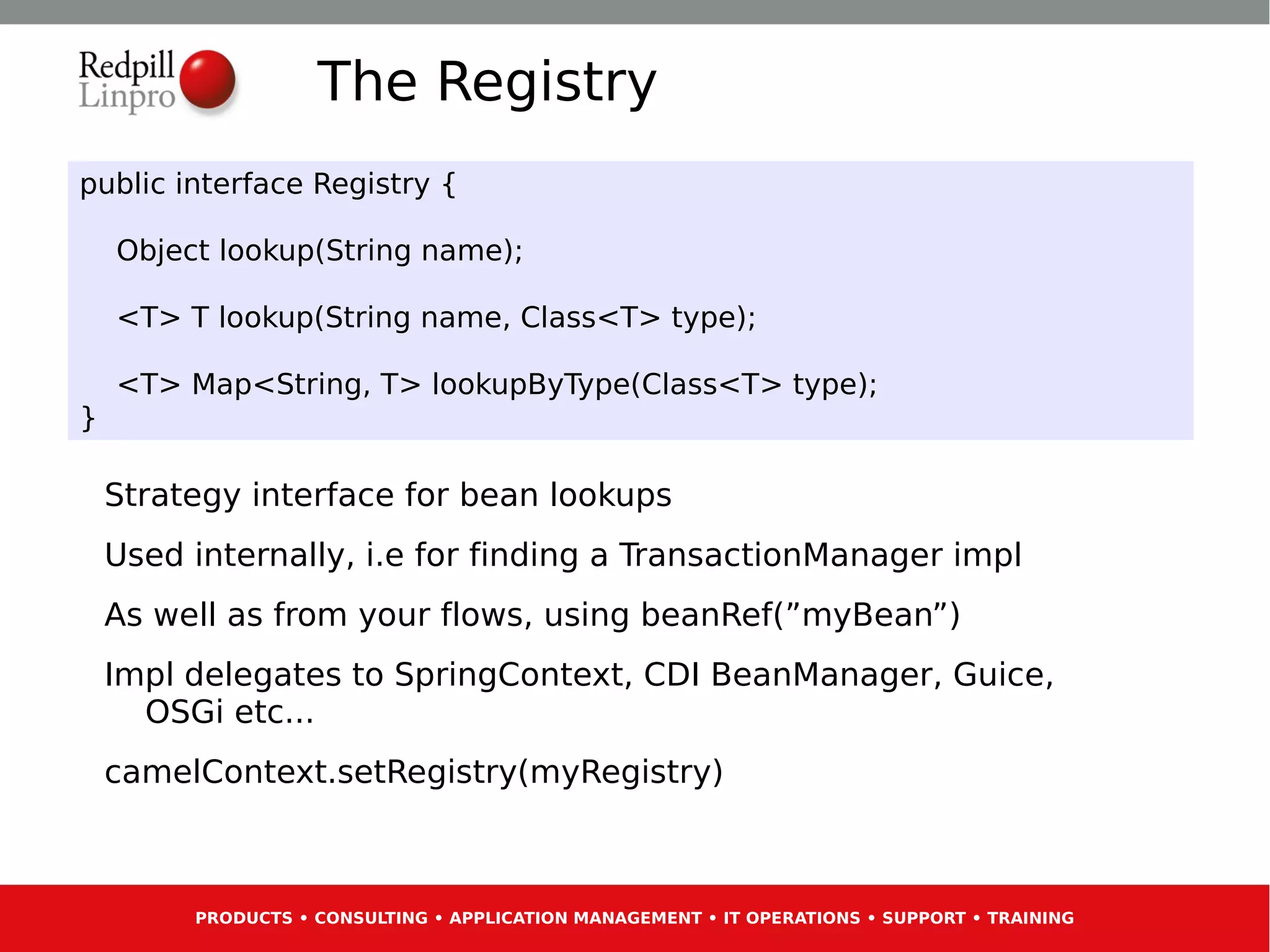 Redpill Linpro

The Registry

public interface Registry {

Object lookup(String name);

<T> T lookup(String name, Class<T> type);

<T> Map<String, T> lookupByType(Class<T> type);
}

Strategy interface for bean lookups

Used internally, i.e for finding a TransactionManager impl

As well as from your flows, using beanRef(”myBean”)

Impl delegates to SpringContext, CDI BeanManager, Guice, OSGi etc...

camelContext.setRegistry(myRegistry)

PRODUCTS • CONSULTING • APPLICATION MANAGEMENT • IT OPERATIONS • SUPPORT • TRAINING